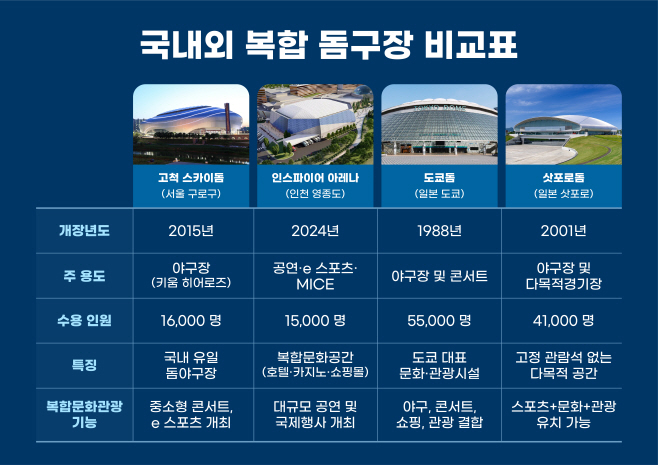 국내외 복합 돔구장 비교표

|  | 고척 스카이돔 (서울 구로구) | 인스파이어 아레나 (인천 영종도) | 도쿄돔 (일본 도쿄) | 삿포로돔 (일본 삿포로) |
|---|---|---|---|---|
| 개장년도 | 2015년 | 2024년 | 1988년 | 2001년 |
| 주 용도 | 야구장 (키움 히어로즈) | 공연·e 스포츠· MICE | 야구장 및 콘서트 | 야구장 및 다목적경기장 |
| 수용 인원 | 16,000 명 | 15,000 명 | 55,000 명 | 41,000 명 |
| 특징 | 국내 유일 돔야구장 | 복합문화공간 (호텔·카지노·쇼핑몰) | 도쿄 대표 문화·관광시설 | 고정 관람석 없는 다목적 공간 |
| 복합문화관광 기능 | 중소형 콘서트, e 스포츠 개최 | 대규모 공연 및 국제행사 개최 | 야구, 콘서트, 쇼핑, 관광 결합 | 스포츠+문화+관광 유치 가능 |